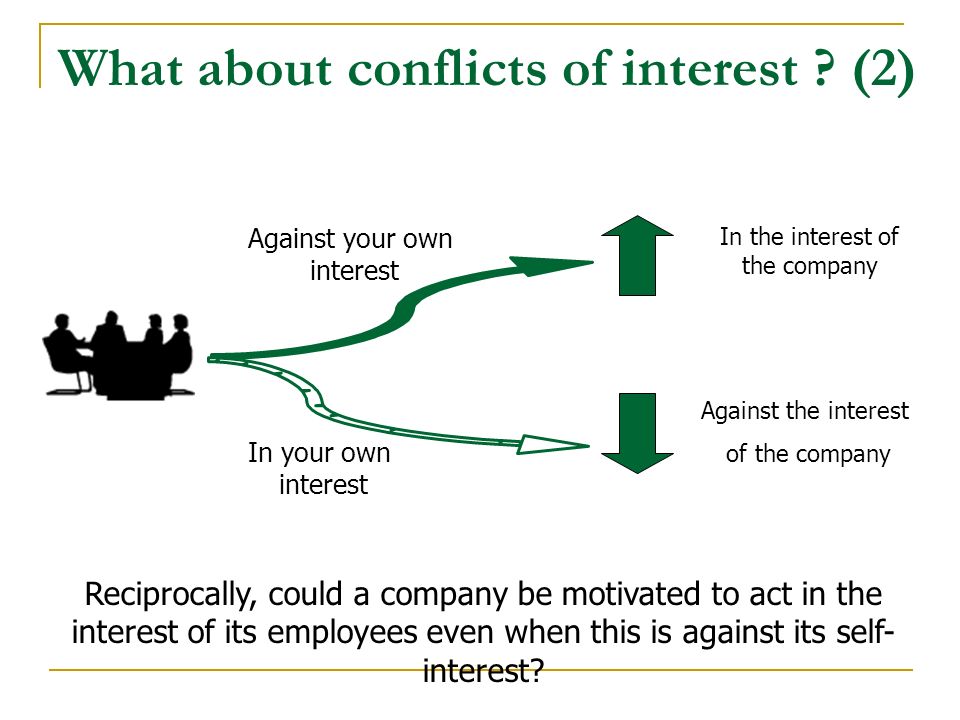 What about conflicts of interest ? (2)

Against your own interest

In the interest of the company

In your own interest

Against the interest of the company

Reciprocally, could a company be motivated to act in the interest of its employees even when this is against its self-interest?